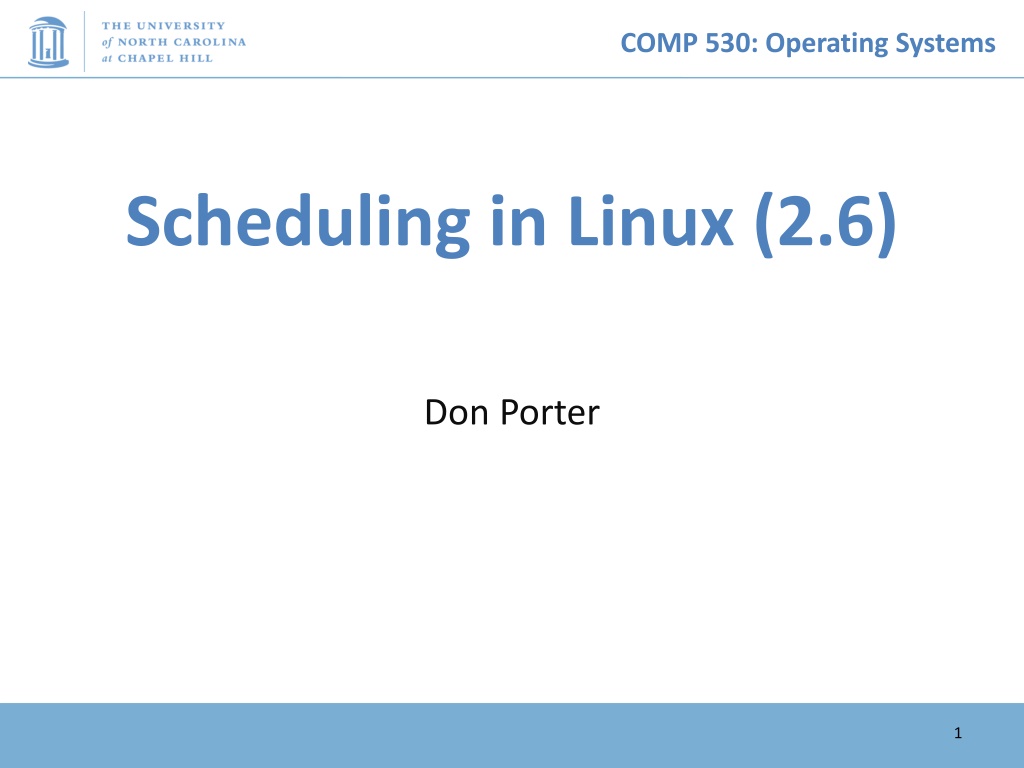 THE UNIVERSITY of NORTH CAROLINA at CHAPEL HILL

COMP 530: Operating Systems

Scheduling in Linux (2.6)

Don Porter

1